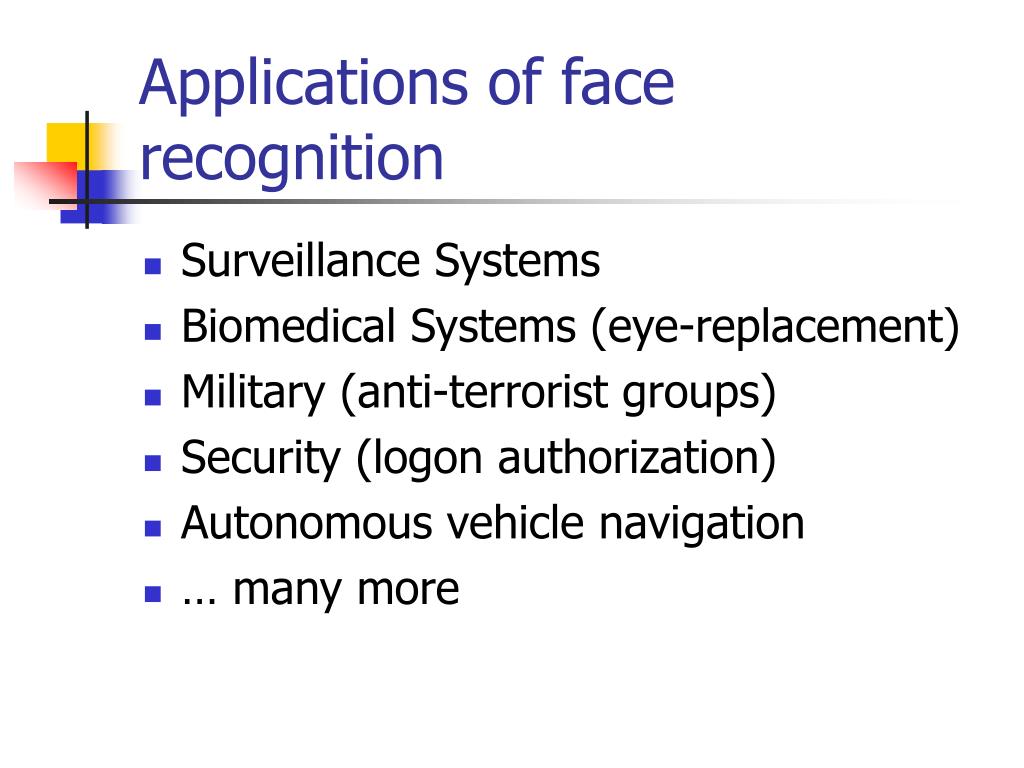 Applications of face recognition

- Surveillance Systems
- Biomedical Systems (eye-replacement)
- Military (anti-terrorist groups)
- Security (logon authorization)
- Autonomous vehicle navigation
- … many more